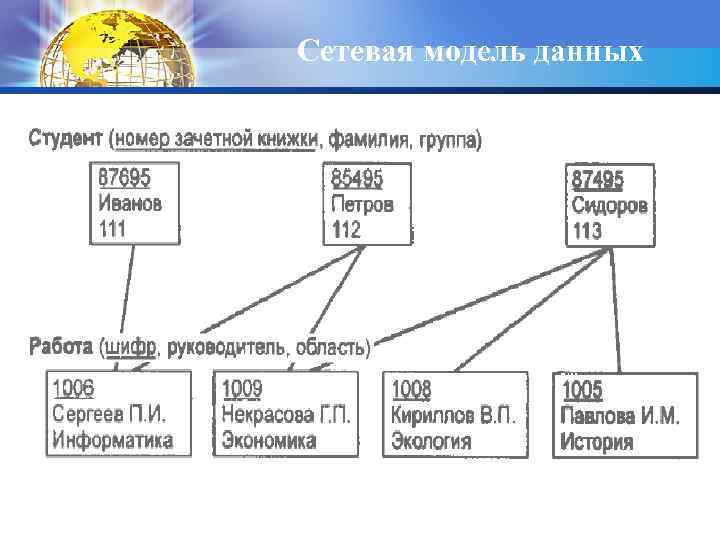 Сетевая модель данных

Студент (номер зачетной книжки, фамилия, группа)

87695
Иванов
111

85495
Петров
112

87495
Сидоров
113

Работа (шифр, руководитель, область)

1006
Сергеев П.И.
Информатика

1009
Некрасова Г.П.
Экономика

1008
Кириллов В.П.
Экология

1005
Павлова И.М.
История